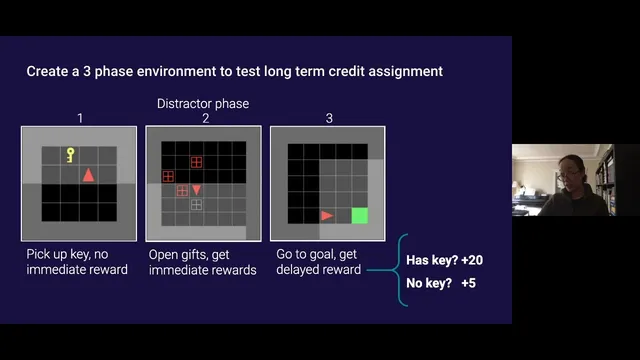 Create a 3 phase environment to test long term credit assignment

Distractor phase

1

2

3

Pick up key, no immediate reward

Open gifts, get immediate rewards

Go to goal, get delayed reward

Has key? +20

No key? +5